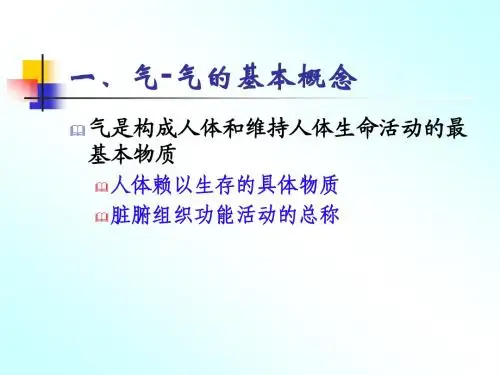 一、气-气的基本概念

气是构成人体和维持人体生命活动的最基本物质

人体赖以生存的具体物质

脏腑组织功能活动的总称